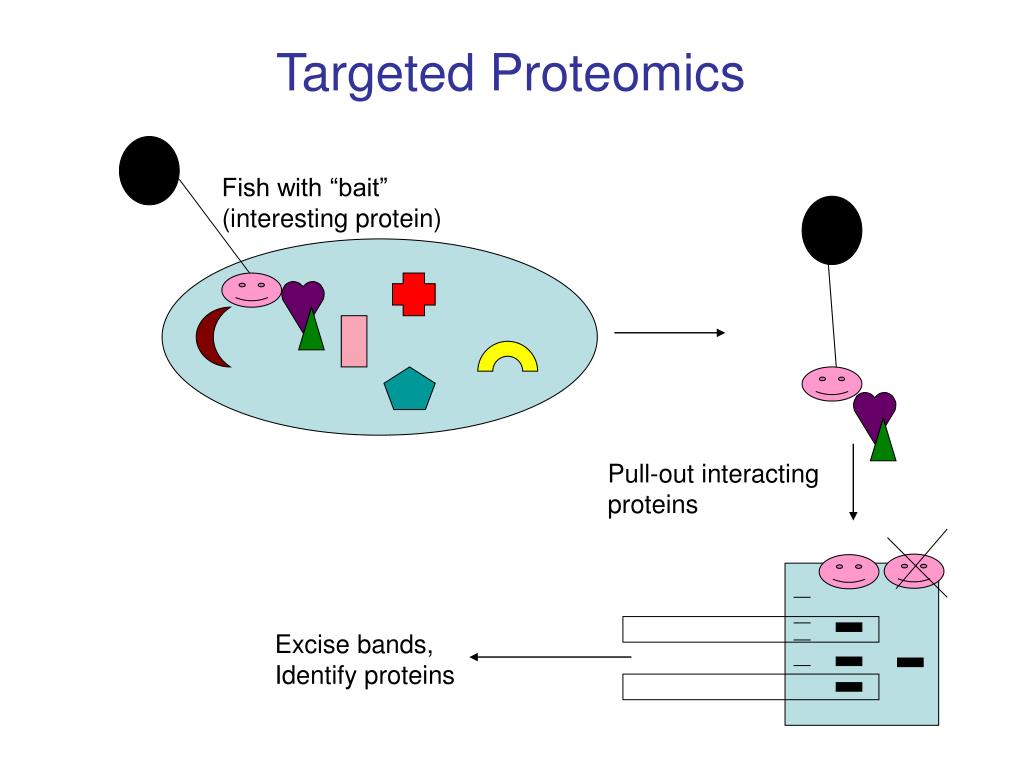 Targeted Proteomics

Fish with “bait” (interesting protein)

Pull-out interacting proteins

Excise bands, Identify proteins